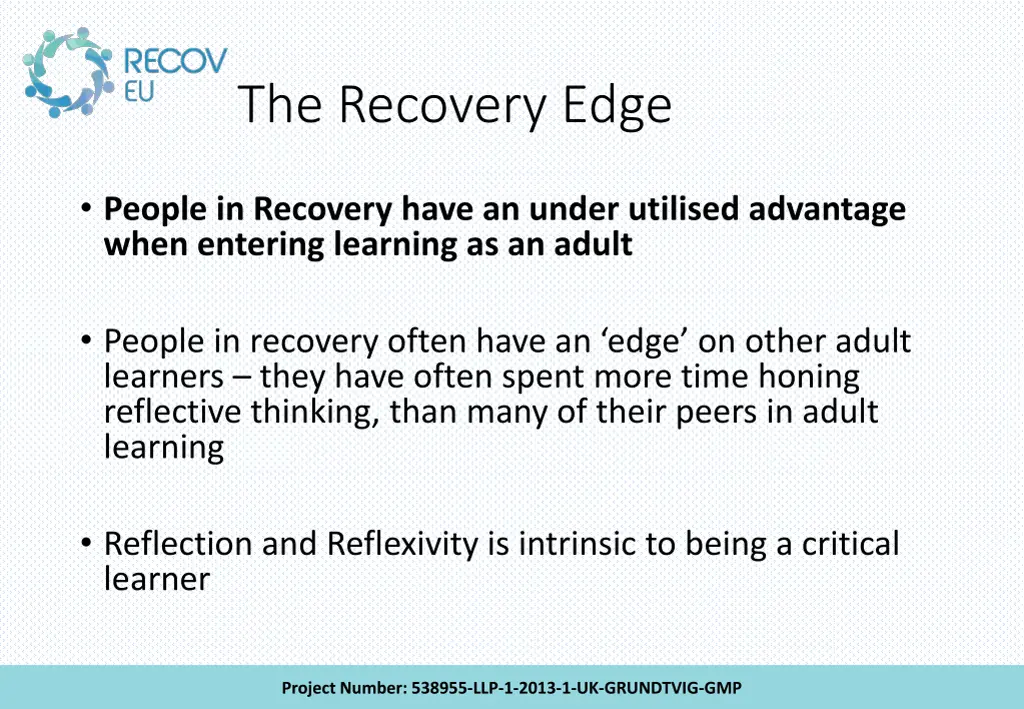 RECOV EU

The Recovery Edge

• People in Recovery have an under utilised advantage when entering learning as an adult

• People in recovery often have an ‘edge’ on other adult learners – they have often spent more time honing reflective thinking, than many of their peers in adult learning

• Reflection and Reflexivity is intrinsic to being a critical learner

Project Number: 538955-LLP-1-2013-1-UK-GRUNDTVIG-GMP